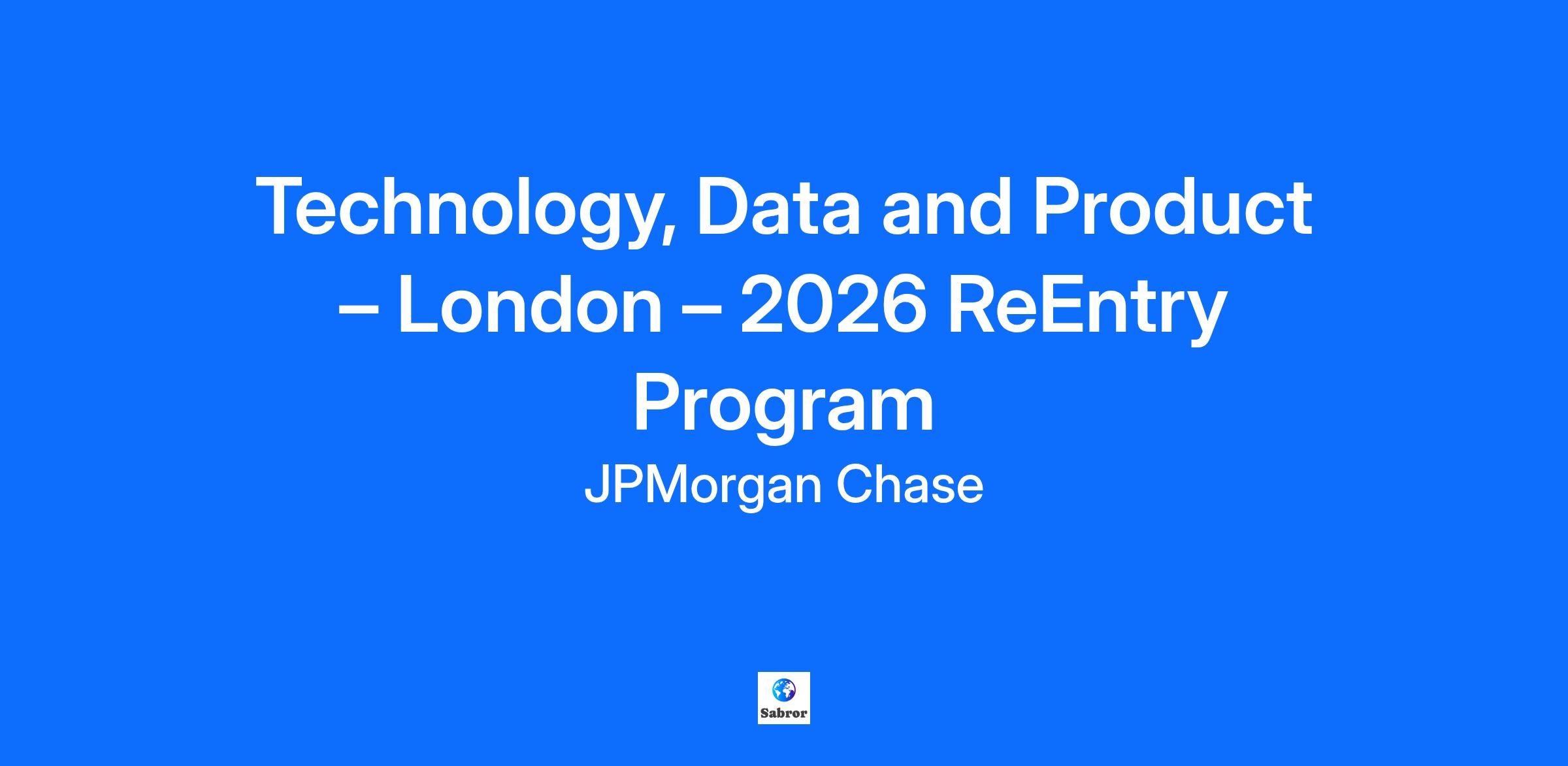 Technology, Data and Product – London – 2026 ReEntry Program

JPMorgan Chase

Sabror